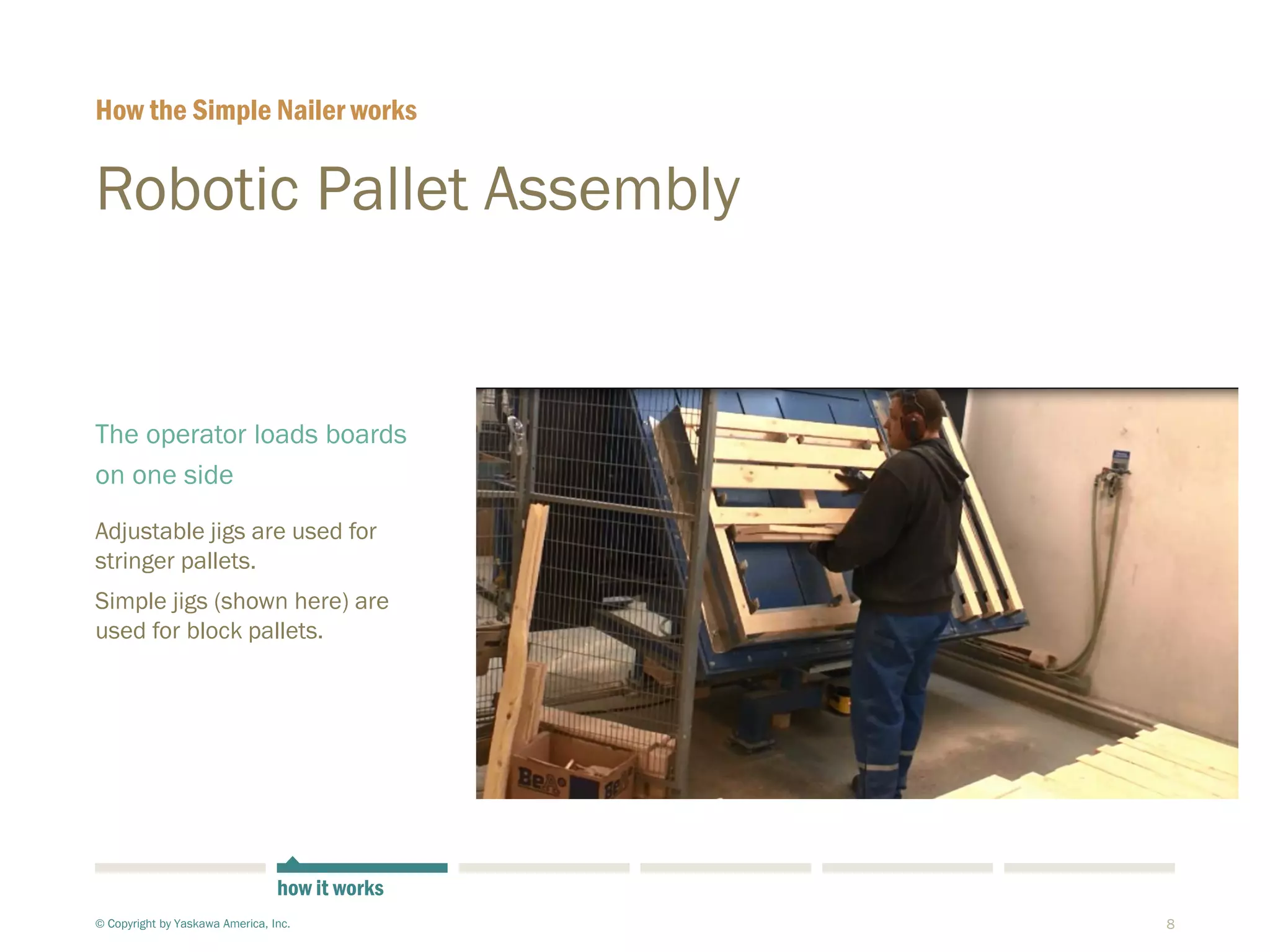 How the Simple Nailer works

Robotic Pallet Assembly

The operator loads boards on one side

Adjustable jigs are used for stringer pallets.

Simple jigs (shown here) are used for block pallets.

BeA

how it works

© Copyright by Yaskawa America, Inc.

8